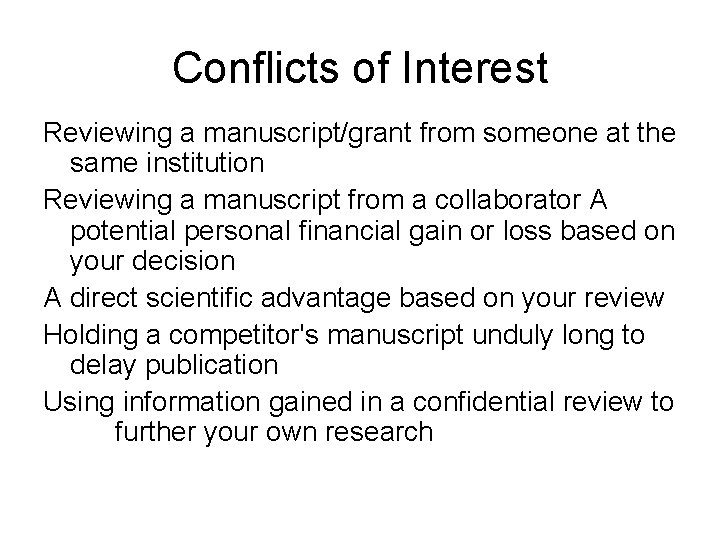 Conflicts of Interest

Reviewing a manuscript/grant from someone at the same institution

Reviewing a manuscript from a collaborator A potential personal financial gain or loss based on your decision

A direct scientific advantage based on your review

Holding a competitor's manuscript unduly long to delay publication

Using information gained in a confidential review to further your own research